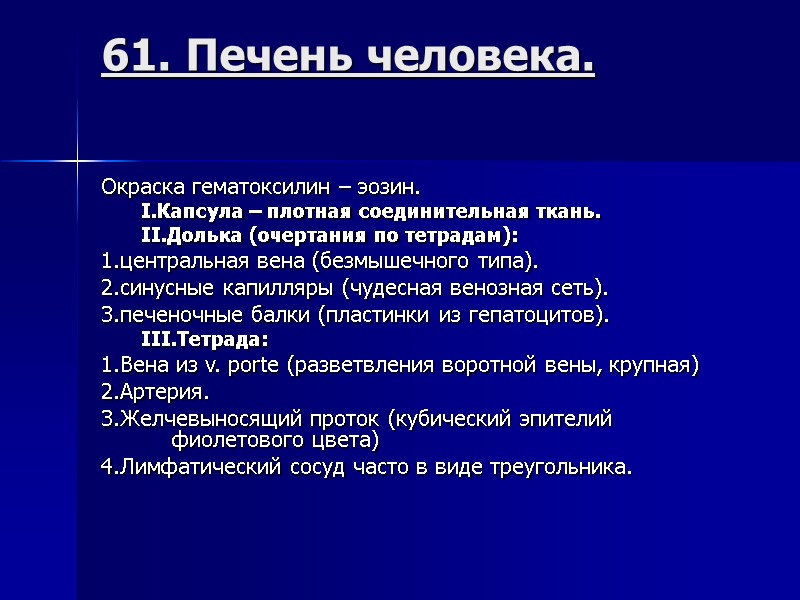 61. Печень человека.

Окраска гематоксилин – эозин.

I.Капсула – плотная соединительная ткань.

II.Долька (очертания по тетрадам):

1.центральная вена (безмышечного типа).

2.синусные капилляры (чудесная венозная сеть).

3.печеночные балки (пластинки из гепатоцитов).

III.Тетрада:

1.Вена из v. porte (разветвления воротной вены, крупная)

2.Артерия.

3.Желчевыносящий проток (кубический эпителий фиолетового цвета)

4.Лимфатический сосуд часто в виде треугольника.